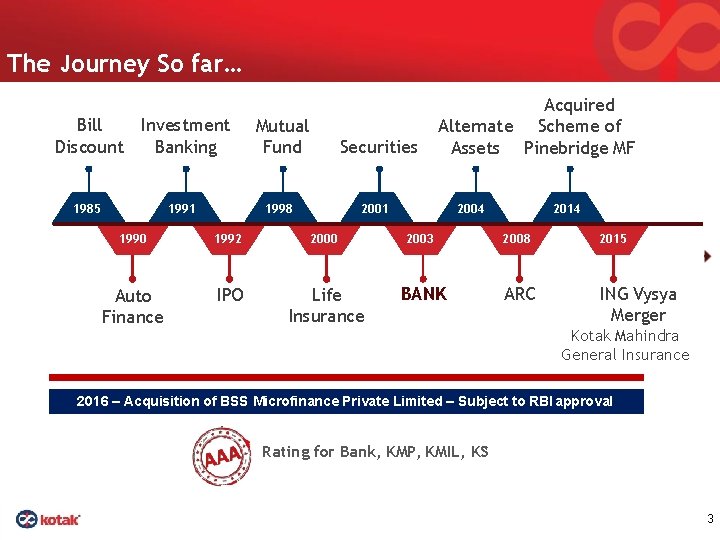 The Journey So far…

Bill Discount

Investment Banking

Mutual Fund

Securities

Alternate Assets

Acquired Scheme of Pinebridge MF

1985

1991

1998

2001

2004

2014

1990

1992

2000

2003

2008

2015

Auto Finance

IPO

Life Insurance

BANK

ARC

ING Vysya Merger

Kotak Mahindra General Insurance

2016 – Acquisition of BSS Microfinance Private Limited – Subject to RBI approval

AAA

Rating for Bank, KMP, KMIL, KS

kotak

3